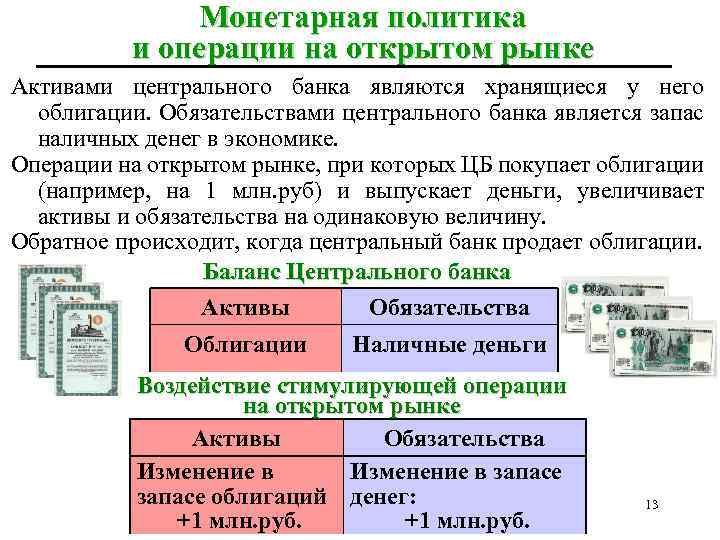 Монетарная политика и операции на открытом рынке

Активами центрального банка являются хранящиеся у него облигации. Обязательствами центрального банка является запас наличных денег в экономике.

Операции на открытом рынке, при которых ЦБ покупает облигации (например, на 1 млн.руб) и выпускает деньги, увеличивает активы и обязательства на одинаковую величину.

Обратное происходит, когда центральный банк продает облигации.

Баланс Центрального банка

| Активы | Обязательства |
|---|---|
| Облигации | Наличные деньги |

Воздействие стимулирующей операции на открытом рынке

| Активы | Обязательства |
|---|---|
| Изменение в запасе облигаций +1 млн.руб. | Изменение в запасе денег: +1 млн.руб. |

13